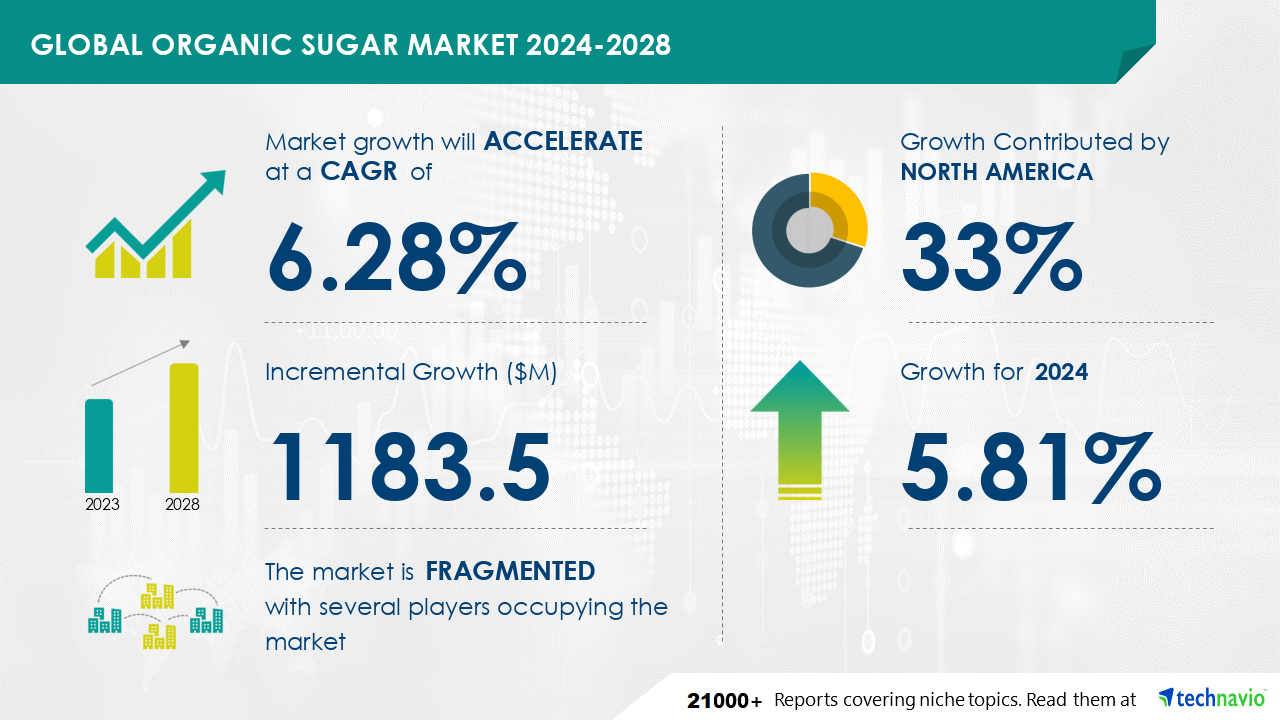 GLOBAL ORGANIC SUGAR MARKET 2024-2028

Market growth will ACCELERATE at a CAGR of

6.28%

Incremental Growth ($M)

1183.5

2023 2028

The market is FRAGMENTED with several players occupying the market

Growth Contributed by NORTH AMERICA

33%

Growth for 2024

5.81%

21000+ Reports covering niche topics. Read them at technavio